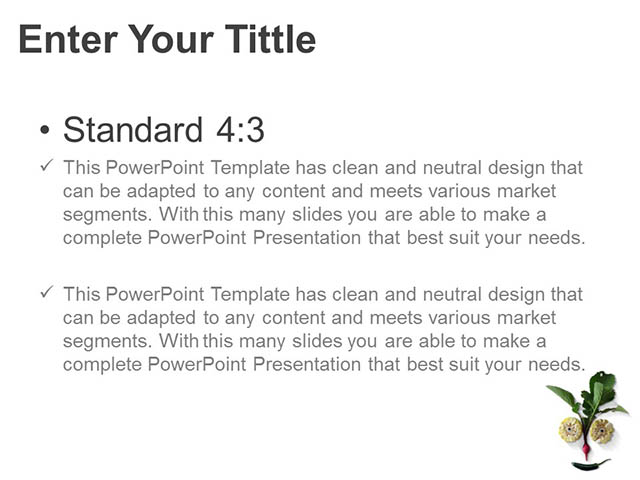 Enter Your Tittle

• Standard 4:3

✓ This PowerPoint Template has clean and neutral design that can be adapted to any content and meets various market segments. With this many slides you are able to make a complete PowerPoint Presentation that best suit your needs.

✓ This PowerPoint Template has clean and neutral design that can be adapted to any content and meets various market segments. With this many slides you are able to make a complete PowerPoint Presentation that best suit your needs.